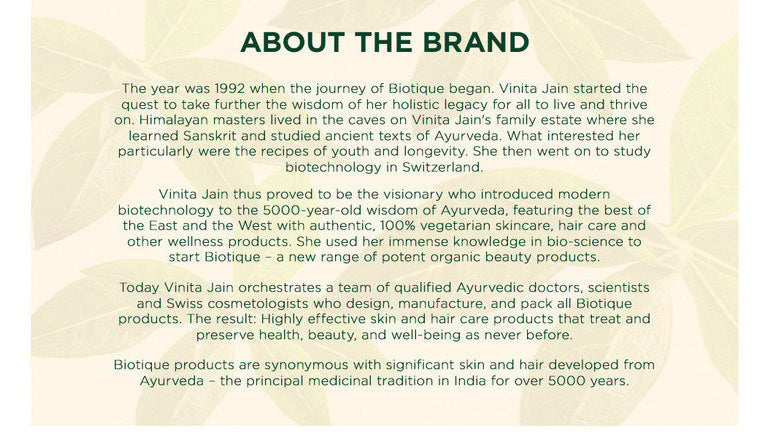 ABOUT THE BRAND

The year was 1992 when the journey of Biotique began. Vinita Jain started the quest to take further the wisdom of her holistic legacy for all to live and thrive on. Himalayan masters lived in the caves on Vinita Jain's family estate where she learned Sanskrit and studied ancient texts of Ayurveda. What interested her particularly were the recipes of youth and longevity. She then went on to study biotechnology in Switzerland.

Vinita Jain thus proved to be the visionary who introduced modern biotechnology to the 5000-year-old wisdom of Ayurveda, featuring the best of the East and the West with authentic, 100% vegetarian skincare, hair care and other wellness products. She used her immense knowledge in bio-science to start Biotique – a new range of potent organic beauty products.

Today Vinita Jain orchestrates a team of qualified Ayurvedic doctors, scientists and Swiss cosmetologists who design, manufacture, and pack all Biotique products. The result: Highly effective skin and hair care products that treat and preserve health, beauty, and well-being as never before.

Biotique products are synonymous with significant skin and hair developed from Ayurveda – the principal medicinal tradition in India for over 5000 years.